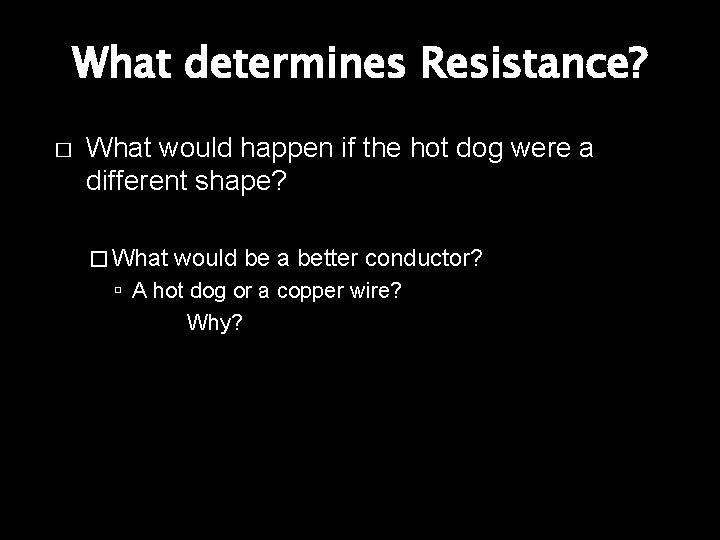 What determines Resistance?

□ What would happen if the hot dog were a different shape?

□ What would be a better conductor?

▫ A hot dog or a copper wire?

Why?